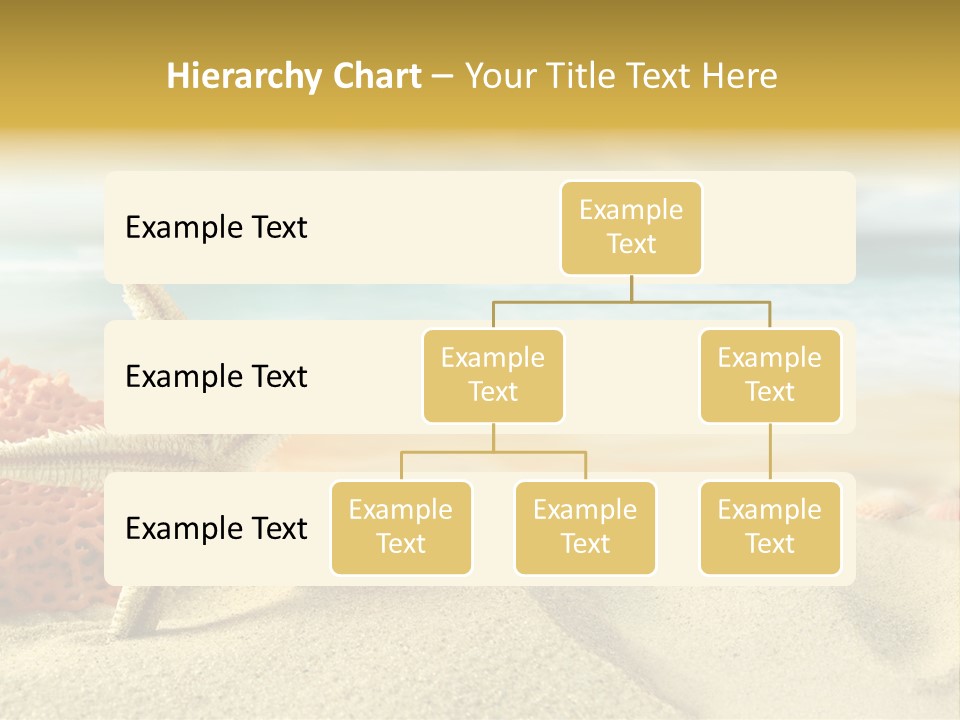 Hierarchy Chart – Your Title Text Here

Example Text

Example Text

Example Text

Example Text

Example Text

Example Text

Example Text

Example Text

Example Text